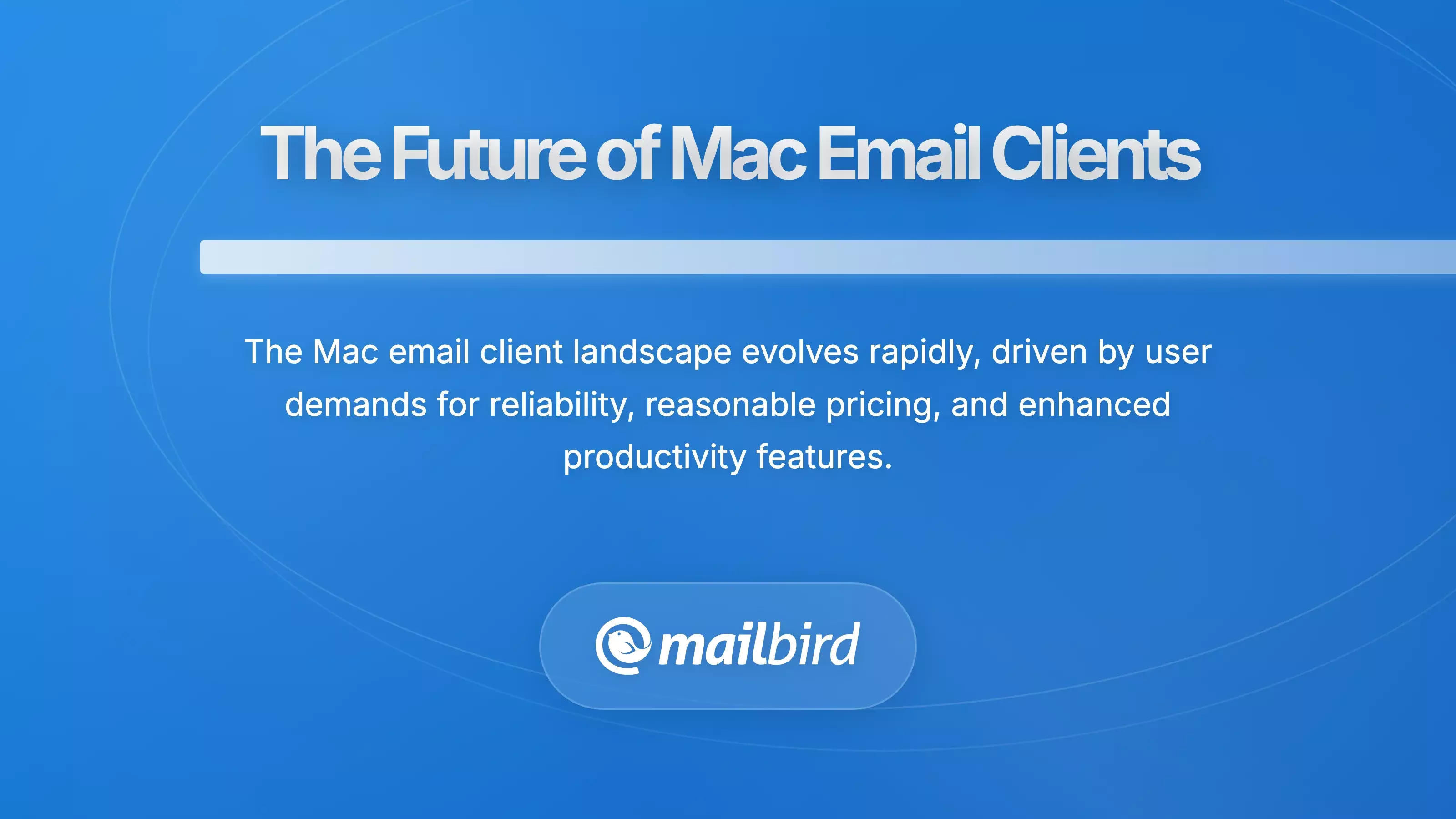 The Future of Mac Email Clients

The Mac email client landscape evolves rapidly, driven by user demands for reliability, reasonable pricing, and enhanced productivity features.

mailbird